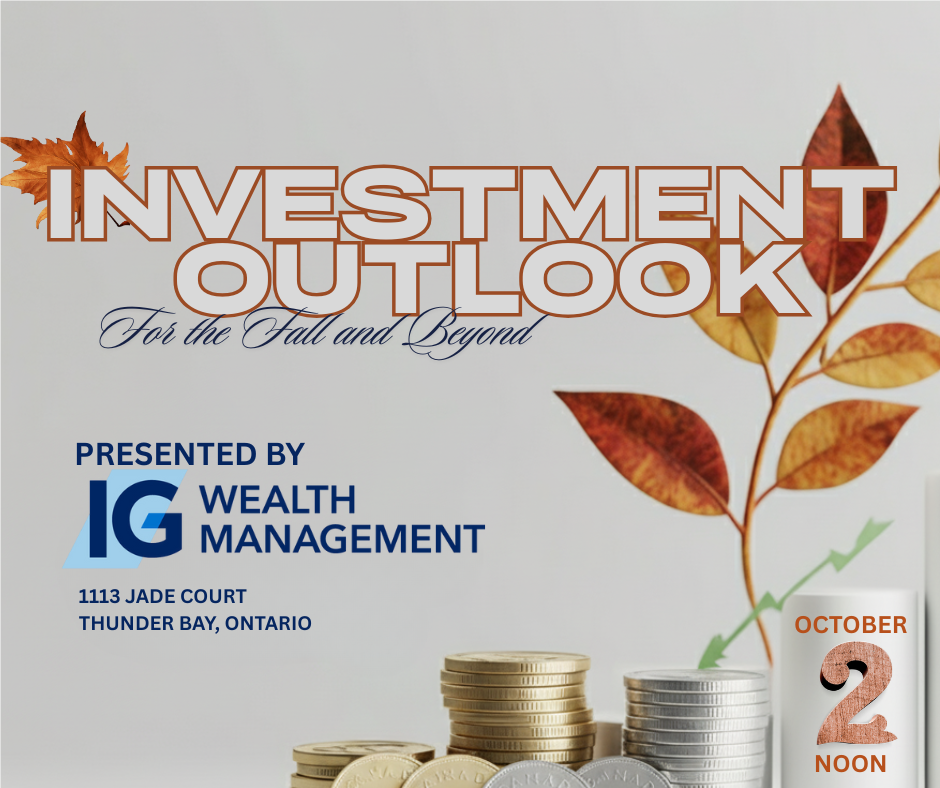 INVESTMENT OUTLOOK
For the Fall and Beyond

PRESENTED BY
IG WEALTH MANAGEMENT

1113 JADE COURT
THUNDER BAY, ONTARIO

OCTOBER
2
NOON